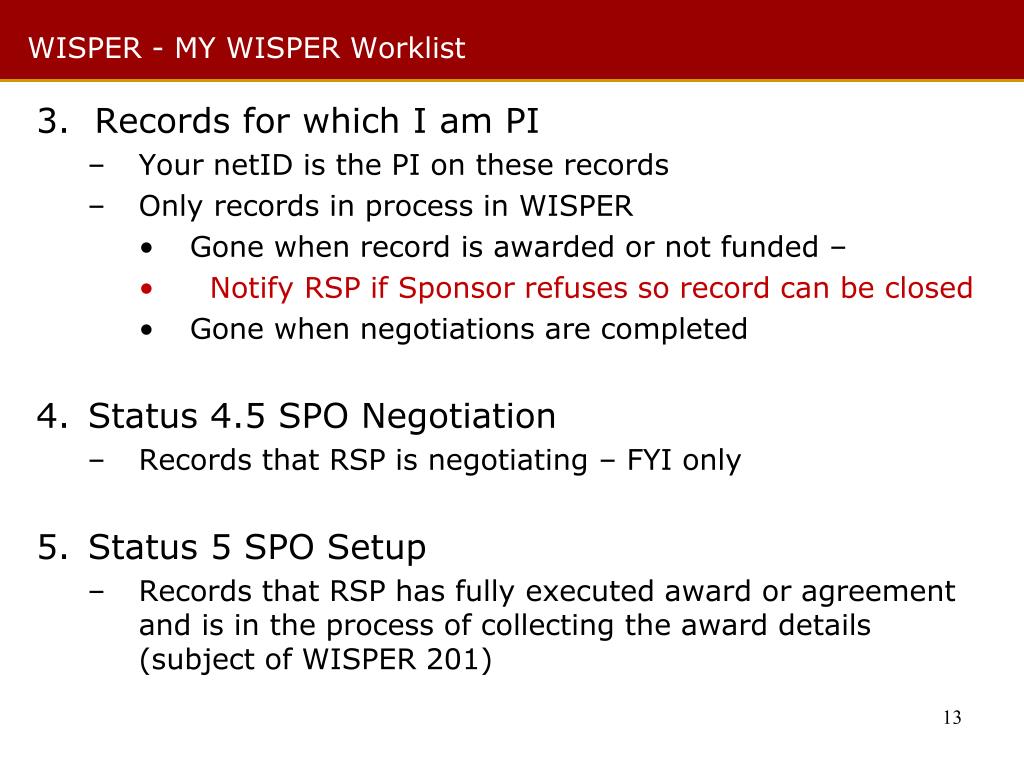 WISPER - MY WISPER Worklist

3. Records for which I am PI
– Your netID is the PI on these records
– Only records in process in WISPER
• Gone when record is awarded or not funded –
• Notify RSP if Sponsor refuses so record can be closed
• Gone when negotiations are completed

4. Status 4.5 SPO Negotiation
– Records that RSP is negotiating – FYI only

5. Status 5 SPO Setup
– Records that RSP has fully executed award or agreement and is in the process of collecting the award details (subject of WISPER 201)

13